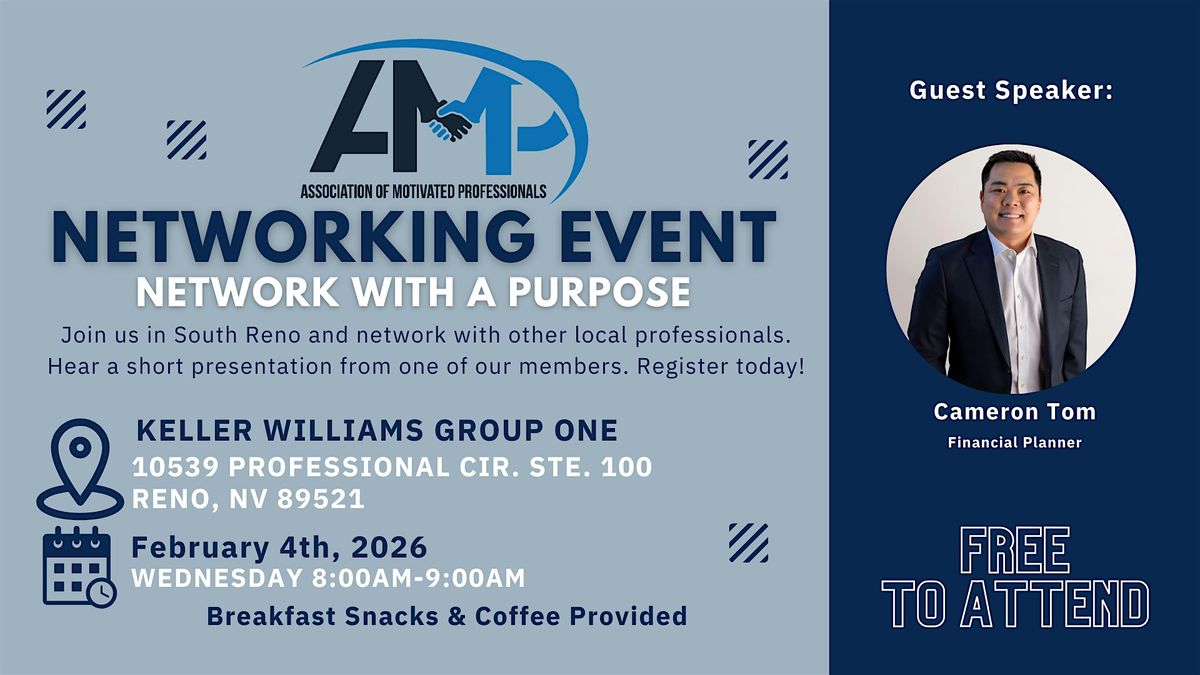 AMP
ASSOCIATION OF MOTIVATED PROFESSIONALS

NETWORKING EVENT
NETWORK WITH A PURPOSE

Join us in South Reno and network with other local professionals. Hear a short presentation from one of our members. Register today!

KELLER WILLIAMS GROUP ONE
10539 PROFESSIONAL CIR. STE. 100
RENO, NV 89521

February 4th, 2026
WEDNESDAY 8:00AM-9:00AM

Breakfast Snacks & Coffee Provided

Guest Speaker:

Cameron Tom
Financial Planner

FREE TO ATTEND